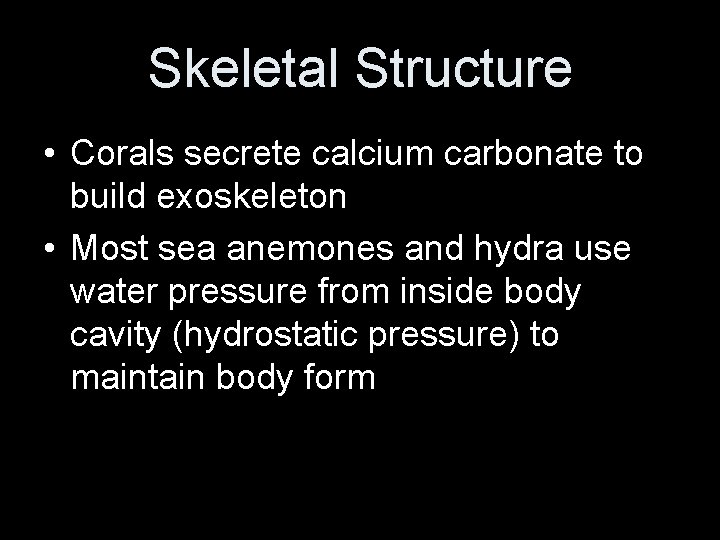 Skeletal Structure

• Corals secrete calcium carbonate to build exoskeleton
• Most sea anemones and hydra use water pressure from inside body cavity (hydrostatic pressure) to maintain body form